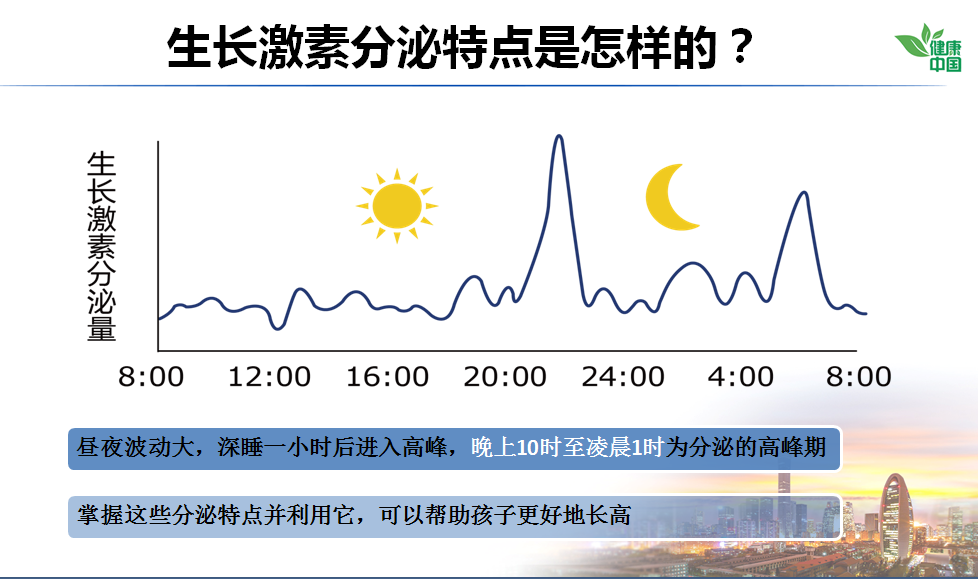 生长激素分泌特点是怎样的？

健康中国

生长激素分泌量

8:00 12:00 16:00 20:00 24:00 4:00 8:00

昼夜波动大，深睡一小时后进入高峰，晚上10时至凌晨1时为分泌的高峰期

掌握这些分泌特点并利用它，可以帮助孩子更好地长高